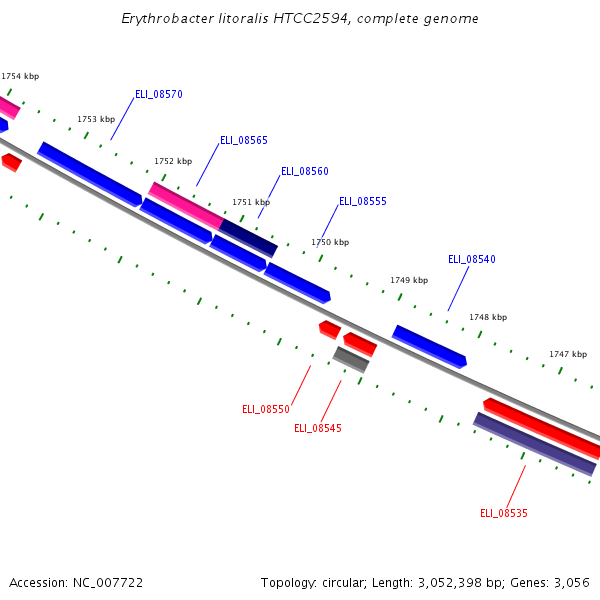 Erythrobacter litoralis HTCC2594, complete genome

1754 kbp

ELI_08570

1753 kbp

ELI_08565

1752 kbp

ELI_08560

1751 kbp

ELI_08555

1750 kbp

ELI_08540

1749 kbp

1748 kbp

1747 kbp

ELI_08550

ELI_08545

ELI_08535

Accession: NC_007722

Topology: circular; Length: 3,052,398 bp; Genes: 3,056